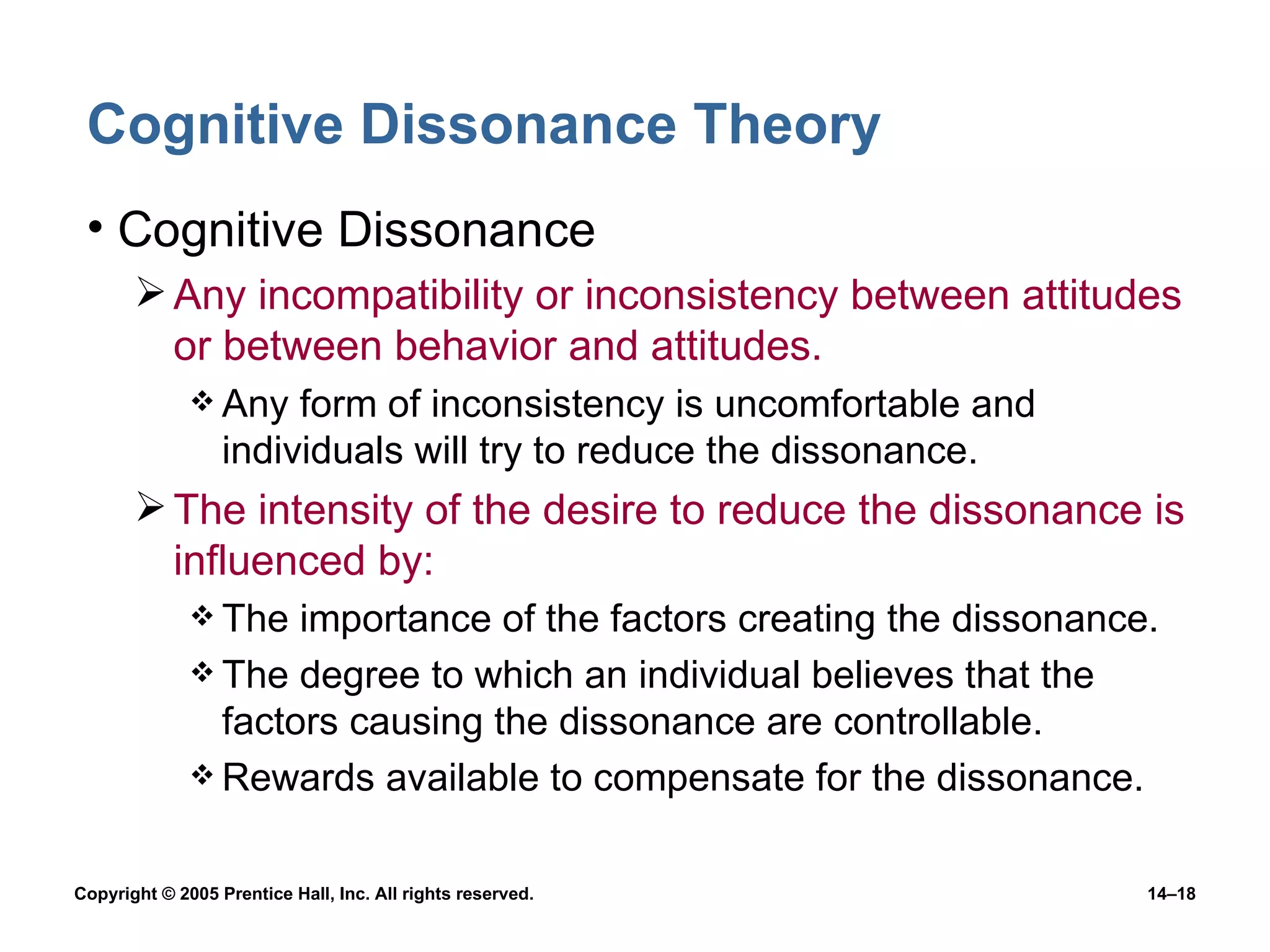 Cognitive Dissonance Theory

• Cognitive Dissonance

➢ Any incompatibility or inconsistency between attitudes or between behavior and attitudes.

❖ Any form of inconsistency is uncomfortable and individuals will try to reduce the dissonance.

➢ The intensity of the desire to reduce the dissonance is influenced by:

❖ The importance of the factors creating the dissonance.

❖ The degree to which an individual believes that the factors causing the dissonance are controllable.

❖ Rewards available to compensate for the dissonance.

Copyright © 2005 Prentice Hall, Inc. All rights reserved.

14–18